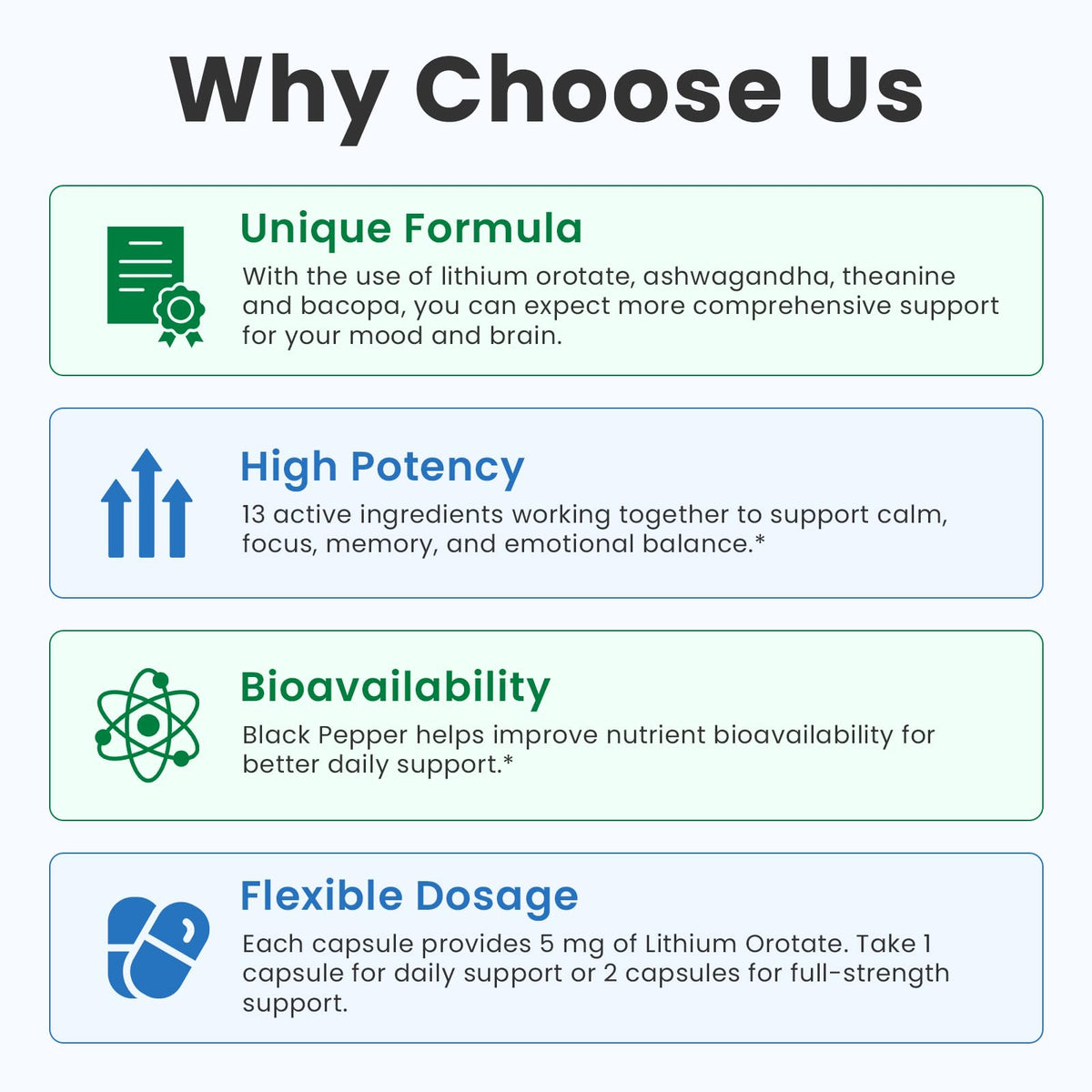 Why Choose Us

Unique Formula

With the use of lithium orotate, ashwagandha, theanine and bacopa, you can expect more comprehensive support for your mood and brain.

High Potency

13 active ingredients working together to support calm, focus, memory, and emotional balance.*

Bioavailability

Black Pepper helps improve nutrient bioavailability for better daily support.*

Flexible Dosage

Each capsule provides 5 mg of Lithium Orotate. Take 1 capsule for daily support or 2 capsules for full-strength support.